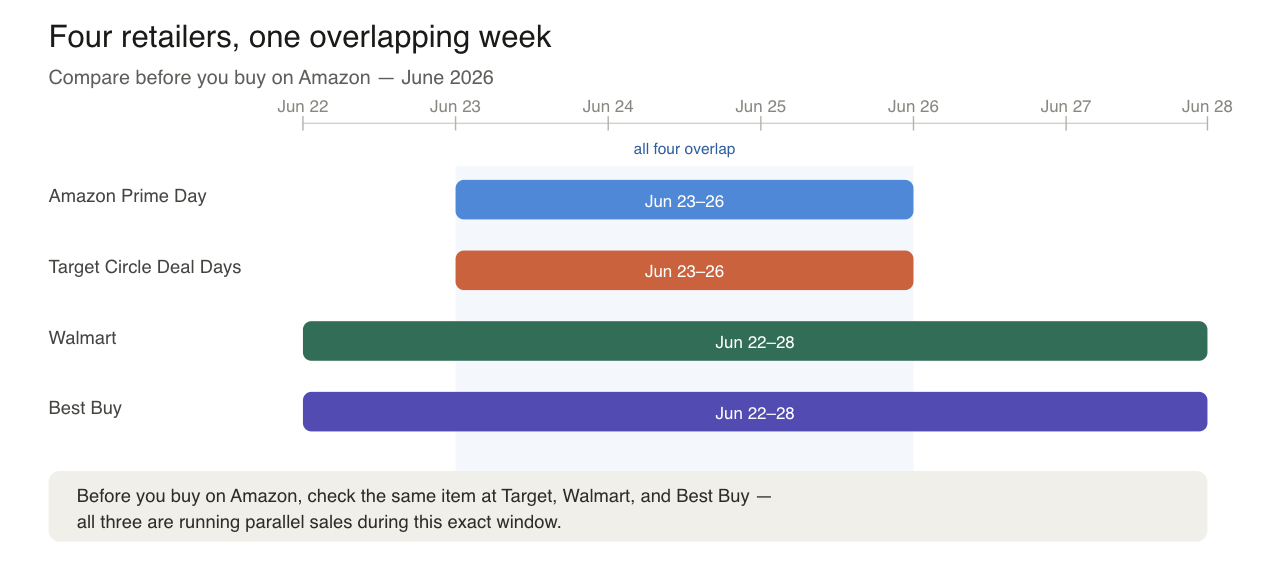 Four retailers, one overlapping week

Compare before you buy on Amazon — June 2026

Jun 22 Jun 23 Jun 24 Jun 25 Jun 26 Jun 27 Jun 28

all four overlap

Amazon Prime Day
Jun 23–26

Target Circle Deal Days
Jun 23–26

Walmart
Jun 22–28

Best Buy
Jun 22–28

Before you buy on Amazon, check the same item at Target, Walmart, and Best Buy — all three are running parallel sales during this exact window.